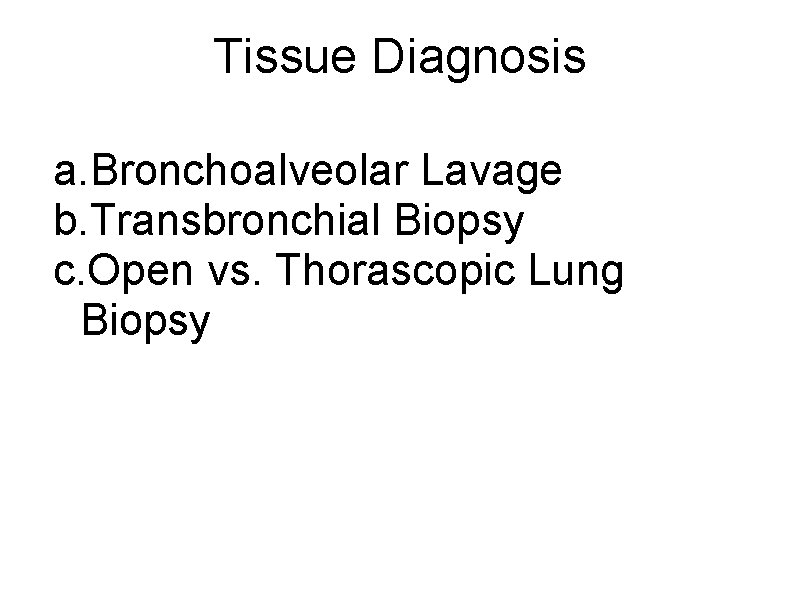 Tissue Diagnosis

a.Bronchoalveolar Lavage
b.Transbronchial Biopsy
c.Open vs. Thorascopic Lung Biopsy